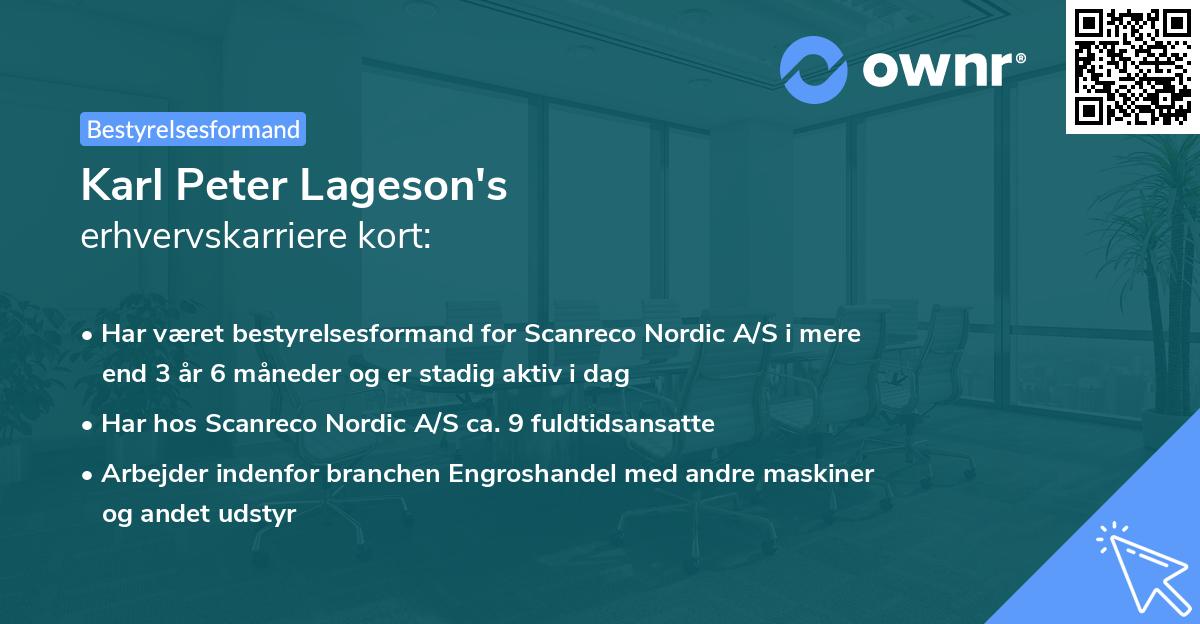 ownr®

Bestyrelsesformand

Karl Peter Lageson's
erhvervskarriere kort:

• Har været bestyrelsesformand for Scanreco Nordic A/S i mere end 3 år 6 måneder og er stadig aktiv i dag

• Har hos Scanreco Nordic A/S ca. 9 fuldtidsansatte

• Arbejder indenfor branchen Engroshandel med andre maskiner og andet udstyr